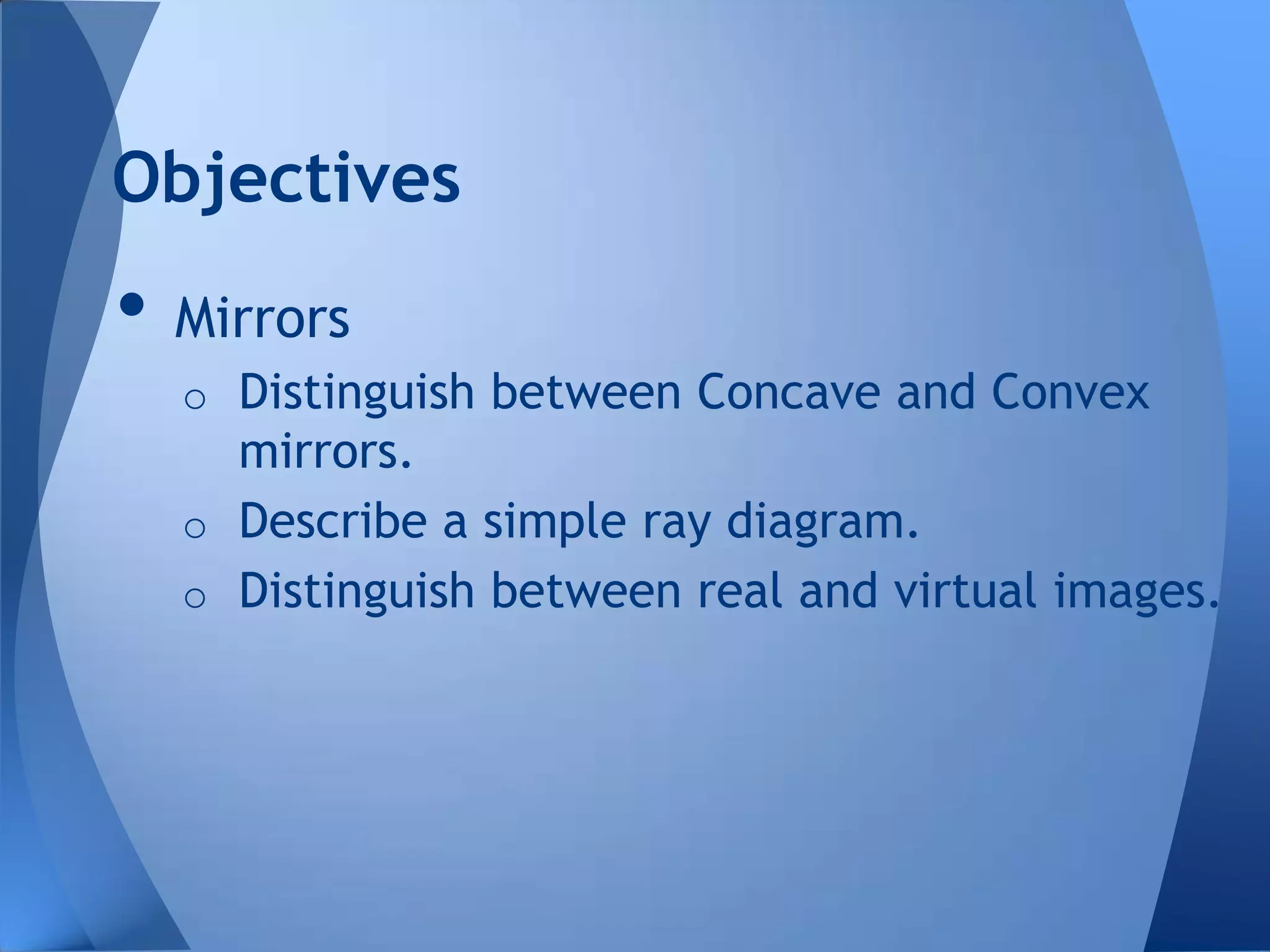 Objectives

• Mirrors
  o Distinguish between Concave and Convex mirrors.
  o Describe a simple ray diagram.
  o Distinguish between real and virtual images.